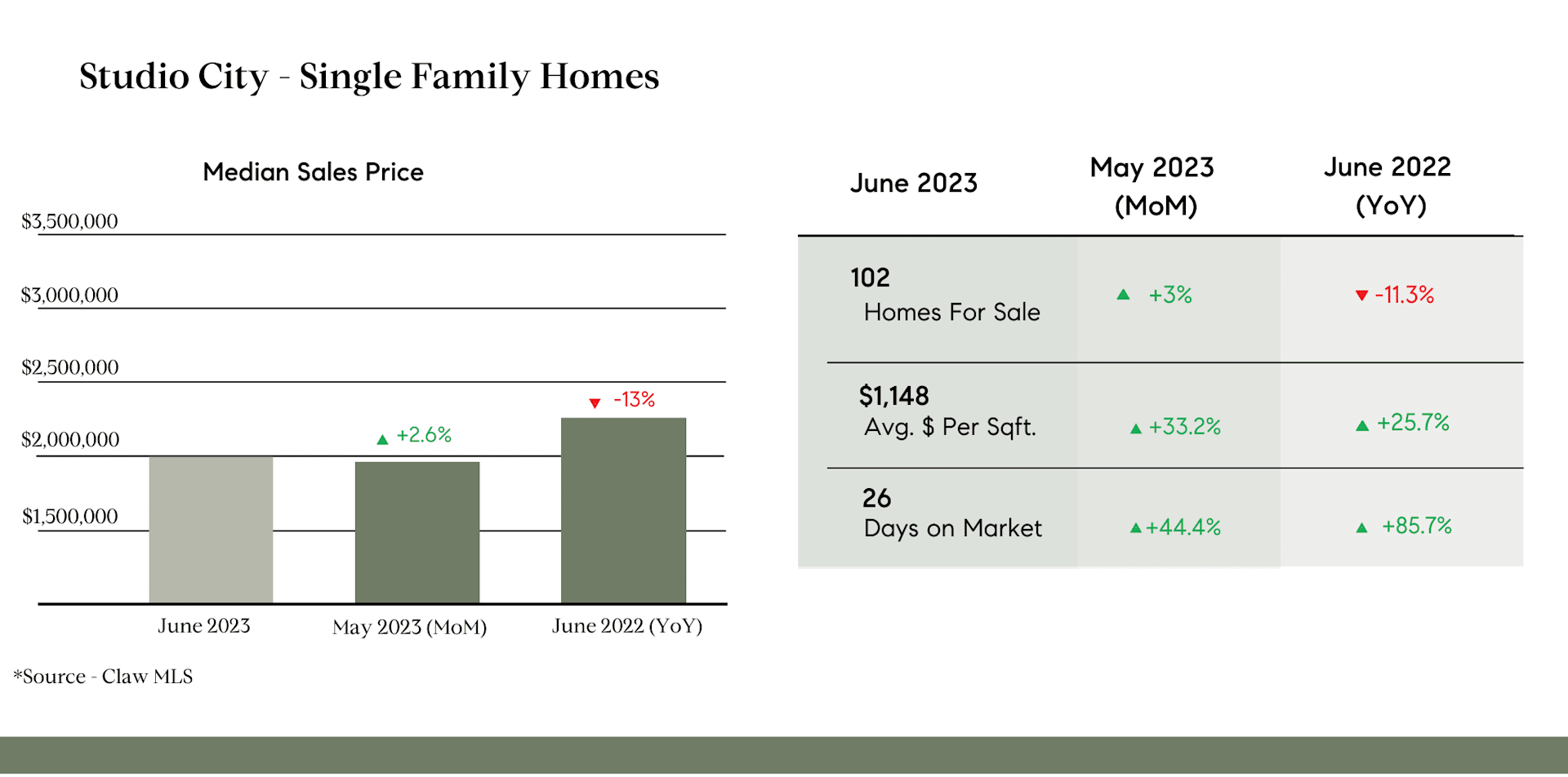 Studio City - Single Family Homes

Median Sales Price

$3,500,000
$3,000,000
$2,500,000
$2,000,000
$1,500,000

▲ +2.6%
▼ -13%

June 2023
May 2023 (MoM)
June 2022 (YoY)

*Source - Claw MLS

| June 2023 | May 2023 (MoM) | June 2022 (YoY) |
|---|---|---|
| 102 Homes For Sale | ▲ +3% | ▼ -11.3% |
| $1,148 Avg. $ Per Sqft. | ▲ +33.2% | ▲ +25.7% |
| 26 Days on Market | ▲ +44.4% | ▲ +85.7% |